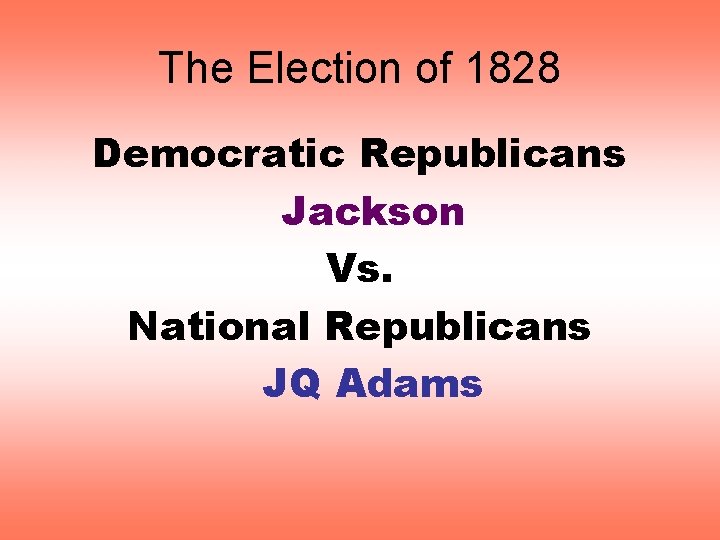 The Election of 1828

Democratic Republicans

Jackson

Vs.

National Republicans

JQ Adams